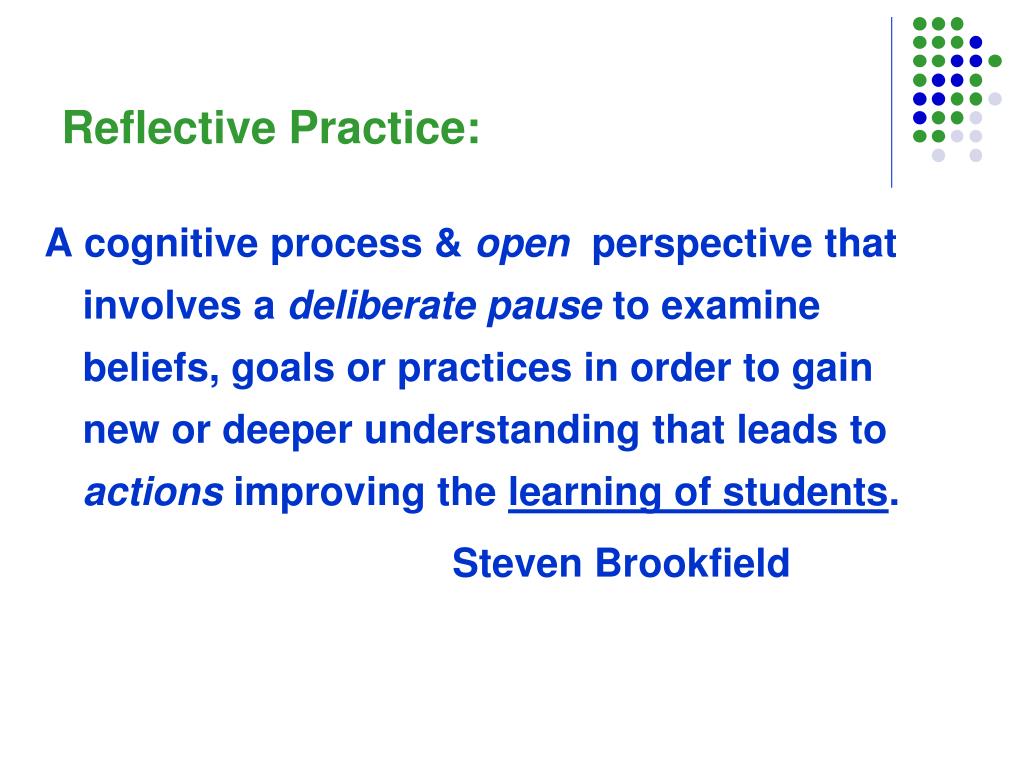 Reflective Practice:

A cognitive process & open perspective that involves a deliberate pause to examine beliefs, goals or practices in order to gain new or deeper understanding that leads to actions improving the learning of students.

Steven Brookfield